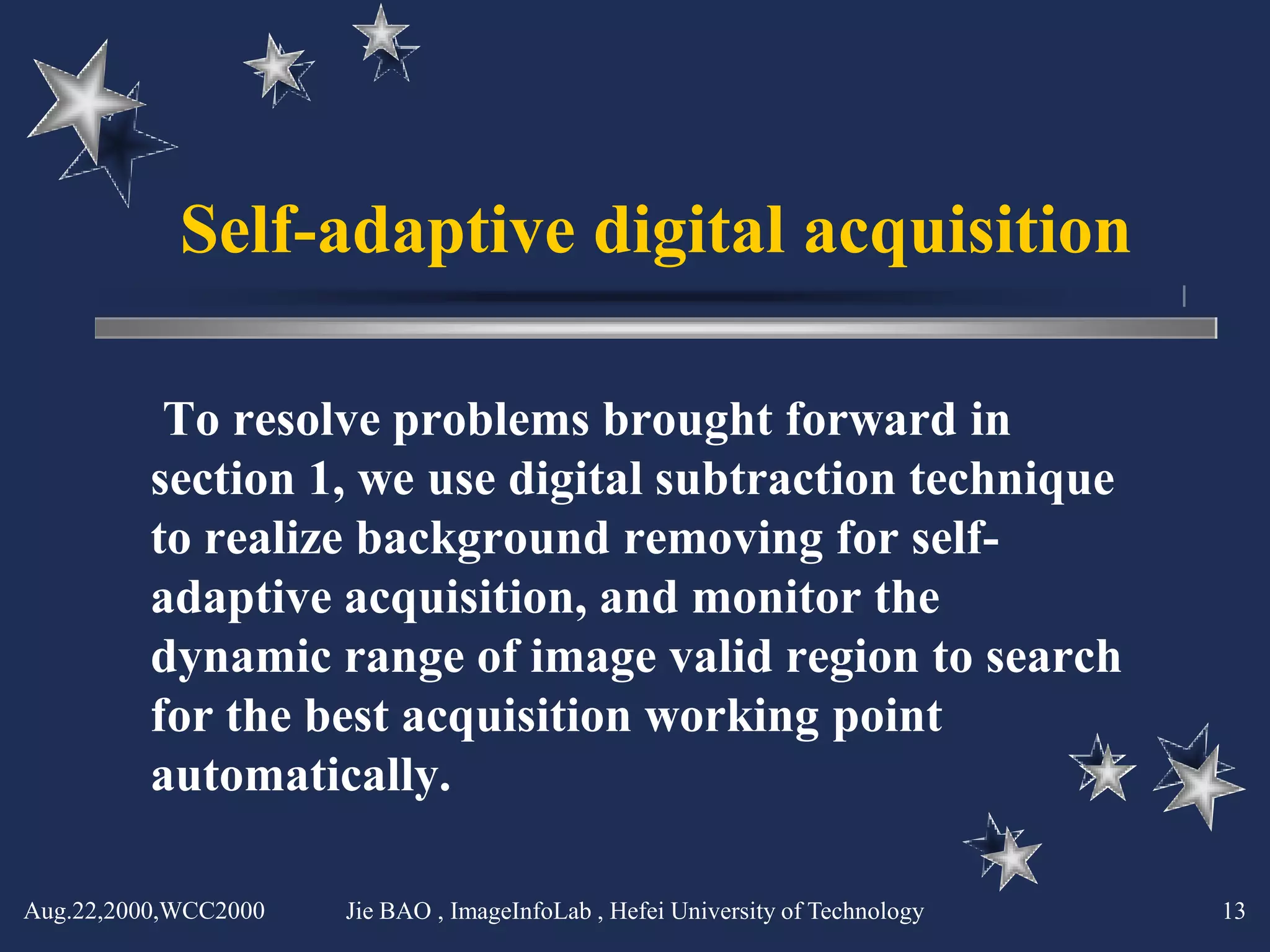 Self-adaptive digital acquisition

To resolve problems brought forward in section 1, we use digital subtraction technique to realize background removing for self-adaptive acquisition, and monitor the dynamic range of image valid region to search for the best acquisition working point automatically.

Aug.22,2000,WCC2000 Jie BAO , ImageInfoLab , Hefei University of Technology 13